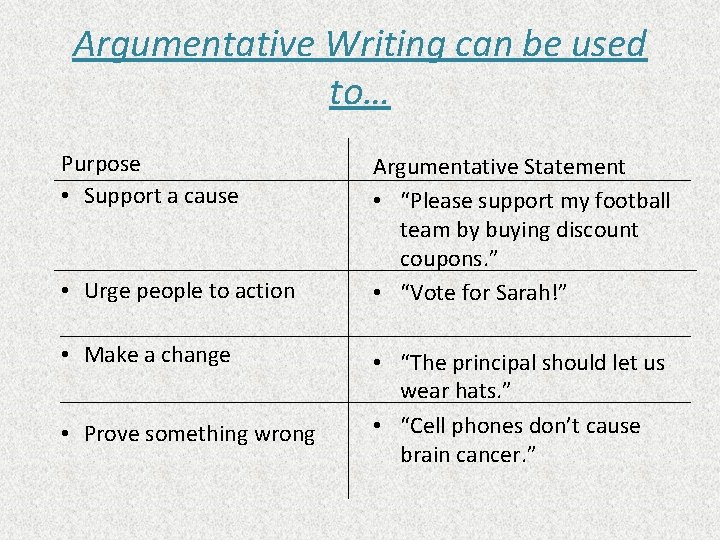 Argumentative Writing can be used to…

| Purpose | Argumentative Statement |
|---|---|
| • Support a cause | • “Please support my football team by buying discount coupons.” |
| • Urge people to action | • “Vote for Sarah!” |
| • Make a change | • “The principal should let us wear hats.” |
| • Prove something wrong | • “Cell phones don’t cause brain cancer.” |